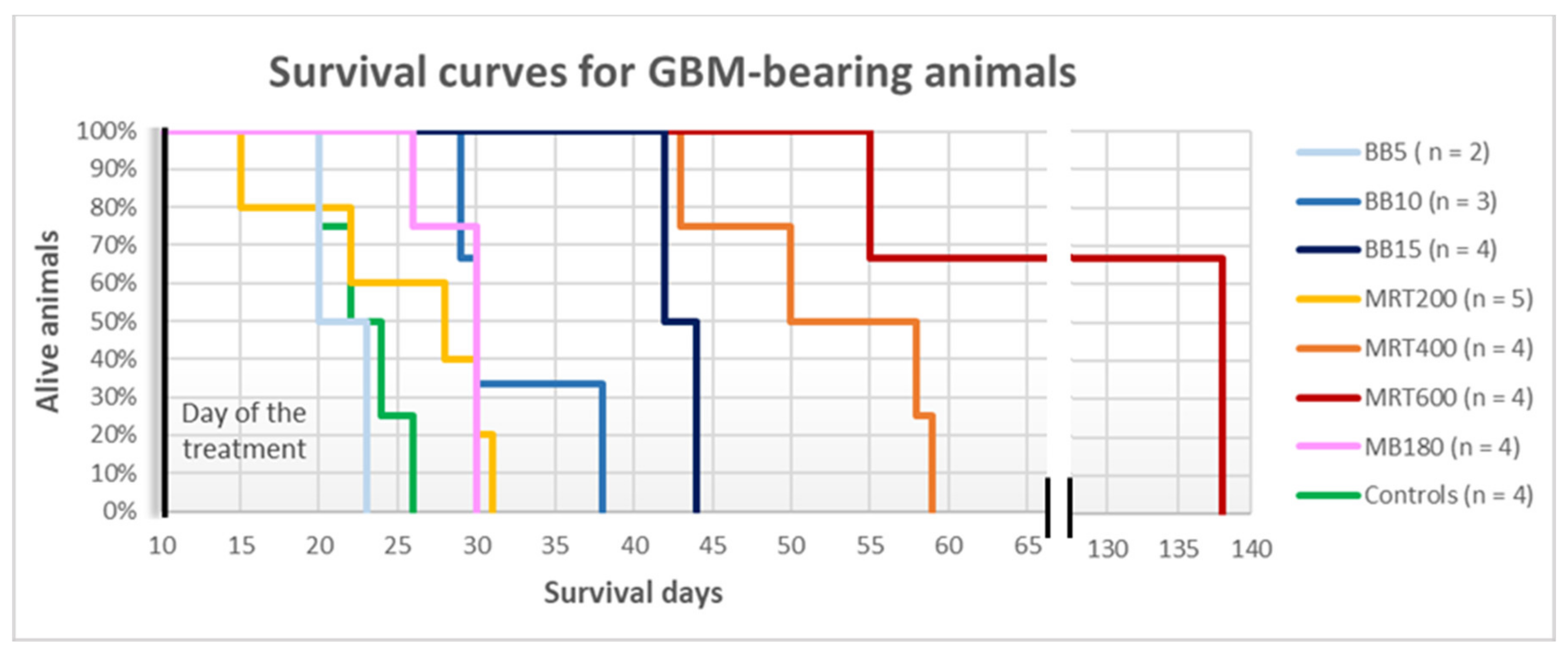 Survival curves for GBM-bearing animals

Alive animals

100%
90%
80%
70%
60%
50%
40%
30%
20%
10%
0%

Day of the treatment

10 15 20 25 30 35 40 45 50 55 60 65 130 135 140

Survival days

BB5 ( n = 2)
BB10 (n = 3)
BB15 (n = 4)
MRT200 (n = 5)
MRT400 (n = 4)
MRT600 (n = 4)
MB180 (n = 4)
Controls (n = 4)